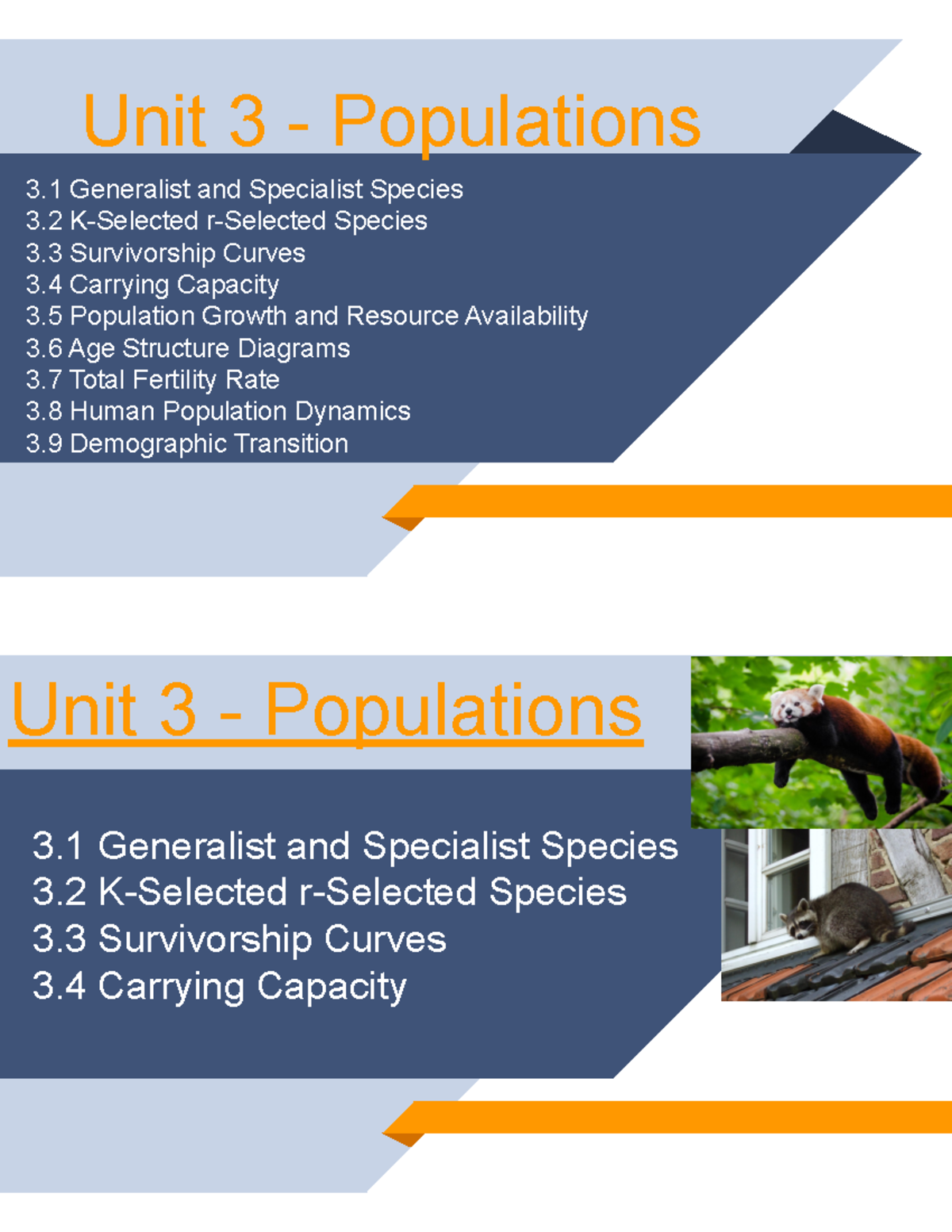 Unit 3 - Populations

3.1 Generalist and Specialist Species
3.2 K-Selected r-Selected Species
3.3 Survivorship Curves
3.4 Carrying Capacity
3.5 Population Growth and Resource Availability
3.6 Age Structure Diagrams
3.7 Total Fertility Rate
3.8 Human Population Dynamics
3.9 Demographic Transition

Unit 3 - Populations

3.1 Generalist and Specialist Species
3.2 K-Selected r-Selected Species
3.3 Survivorship Curves
3.4 Carrying Capacity